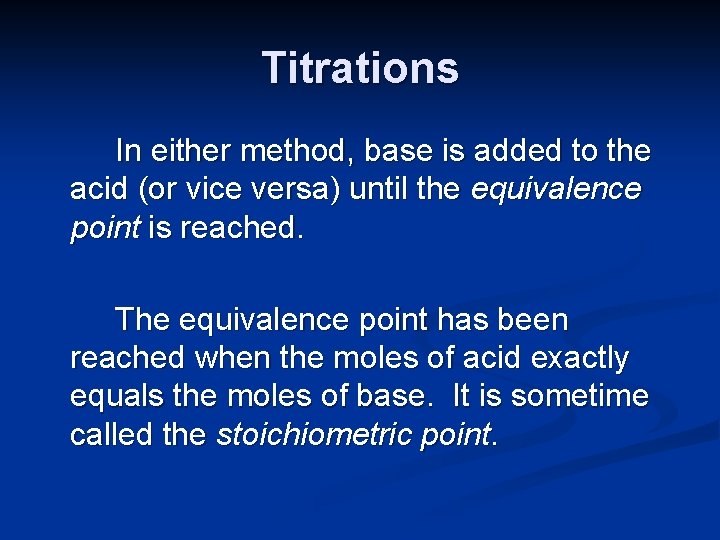 Titrations

In either method, base is added to the acid (or vice versa) until the equivalence point is reached.

The equivalence point has been reached when the moles of acid exactly equals the moles of base. It is sometime called the stoichiometric point.